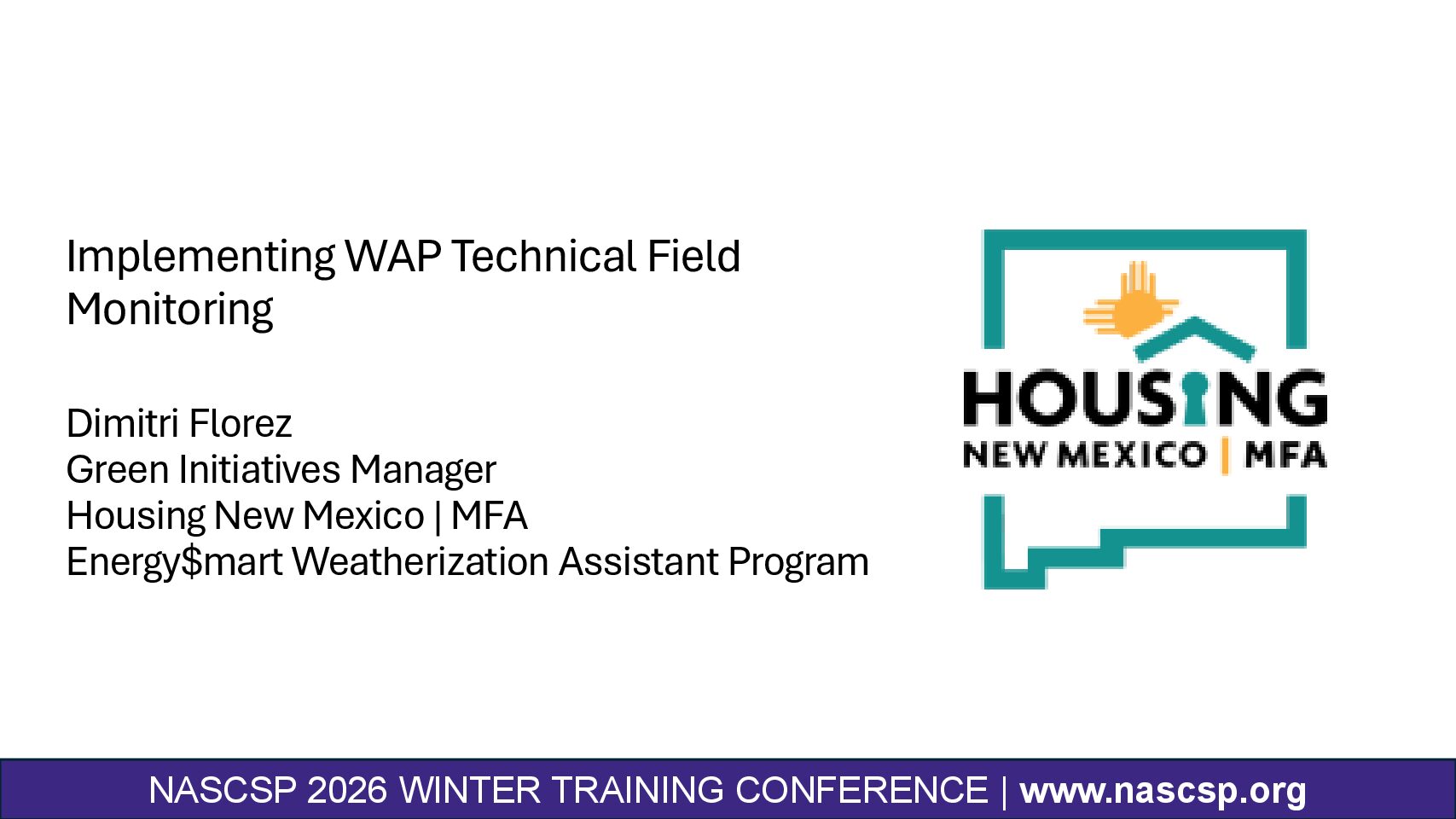 Implementing WAP Technical Field Monitoring

Dimitri Florez
Green Initiatives Manager
Housing New Mexico | MFA
Energy$mart Weatherization Assistant Program

HOUSING
NEW MEXICO | MFA

NASCSP 2026 WINTER TRAINING CONFERENCE | www.nascsp.org